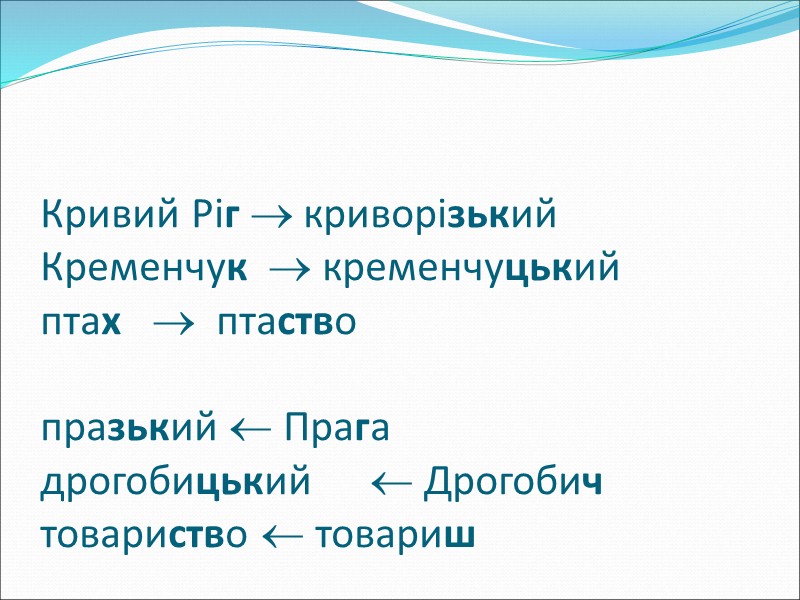 Кривий Ріг $\rightarrow$ криворізький
Кременчук $\rightarrow$ кременчуцький
птах $\rightarrow$ птаство

празький $\leftarrow$ Прага
дрогобицький $\leftarrow$ Дрогобич
товариство $\leftarrow$ товариш